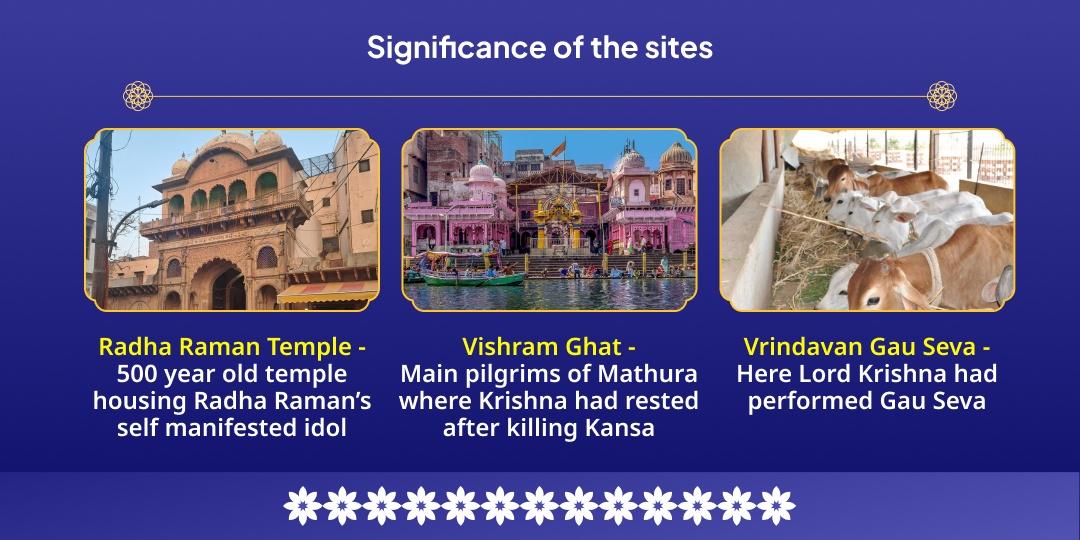 Significance of the sites

Radha Raman Temple - 500 year old temple housing Radha Raman's self manifested idol

Vishram Ghat - Main pilgrims of Mathura where Krishna had rested after killing Kansa

Vrindavan Gau Seva - Here Lord Krishna had performed Gau Seva